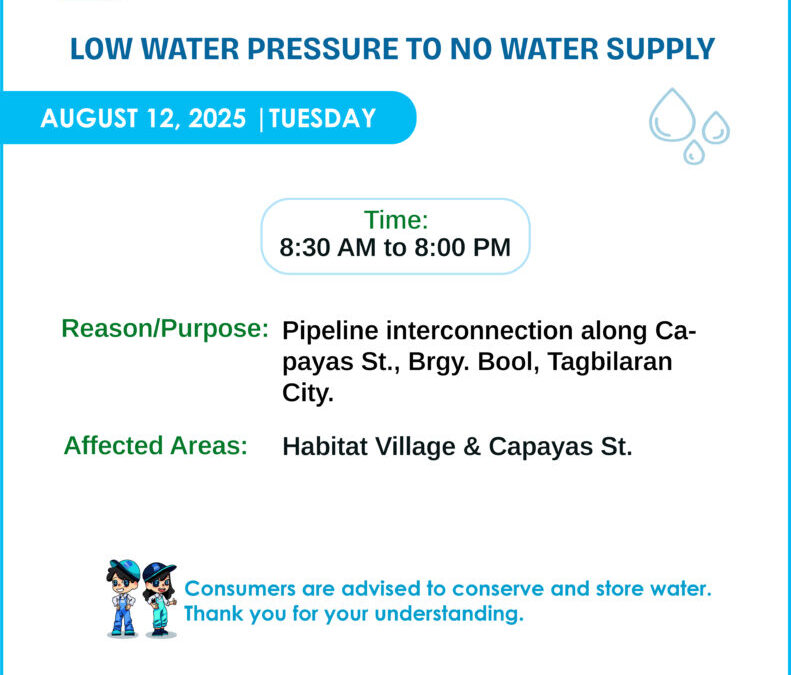 LOW WATER PRESSURE TO NO WATER SUPPLY

AUGUST 12, 2025 | TUESDAY

Time:
8:30 AM to 8:00 PM

Reason/Purpose: Pipeline interconnection along Capayas St., Brgy. Bool, Tagbilaran City.

Affected Areas: Habitat Village & Capayas St.

Consumers are advised to conserve and store water.
Thank you for your understanding.